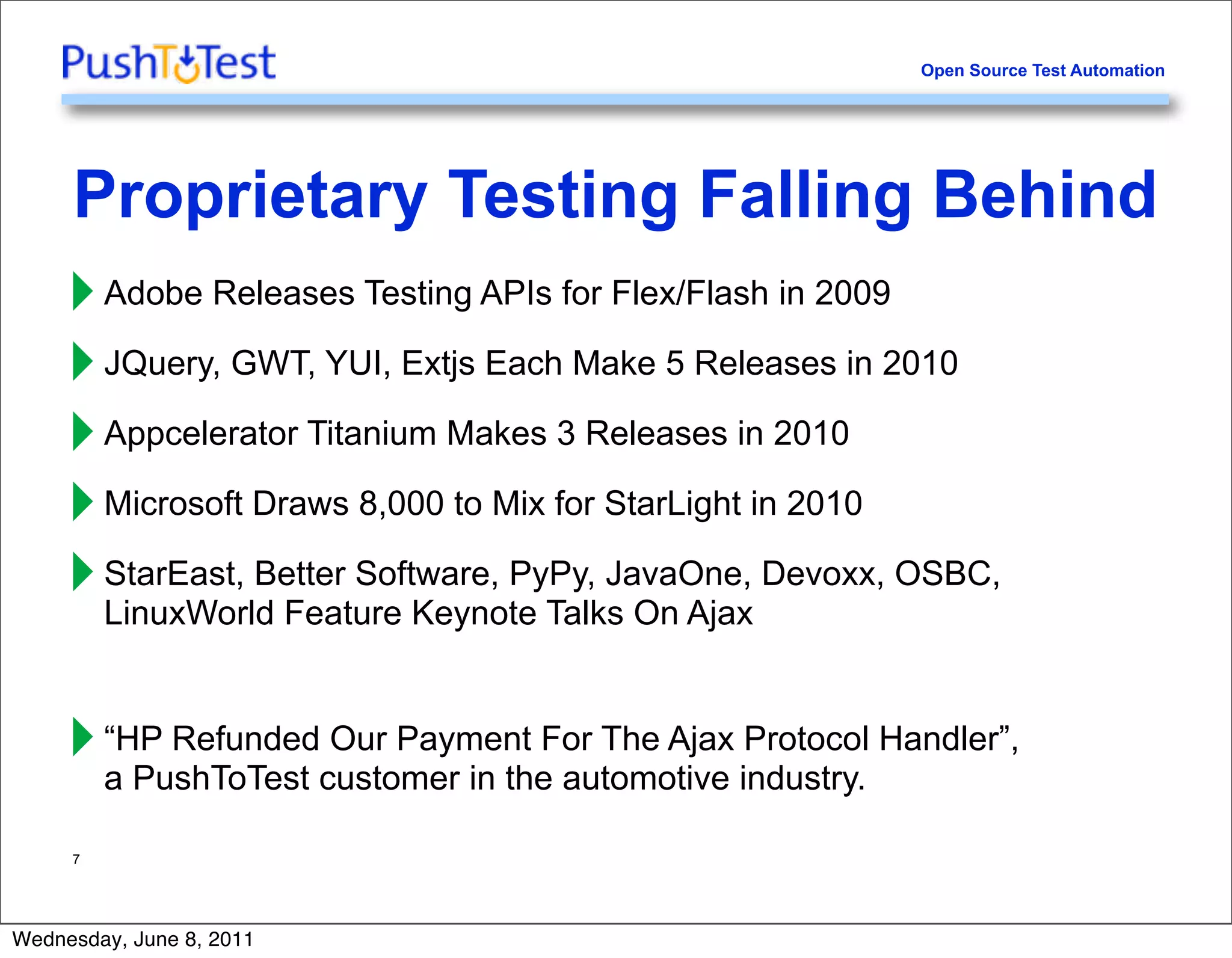 PushToTest

Open Source Test Automation

Proprietary Testing Falling Behind

Adobe Releases Testing APIs for Flex/Flash in 2009

JQuery, GWT, YUI, Extjs Each Make 5 Releases in 2010

Appcelerator Titanium Makes 3 Releases in 2010

Microsoft Draws 8,000 to Mix for StarLight in 2010

StarEast, Better Software, PyPy, JavaOne, Devoxx, OSBC, LinuxWorld Feature Keynote Talks On Ajax

“HP Refunded Our Payment For The Ajax Protocol Handler”, a PushToTest customer in the automotive industry.

7

Wednesday, June 8, 2011